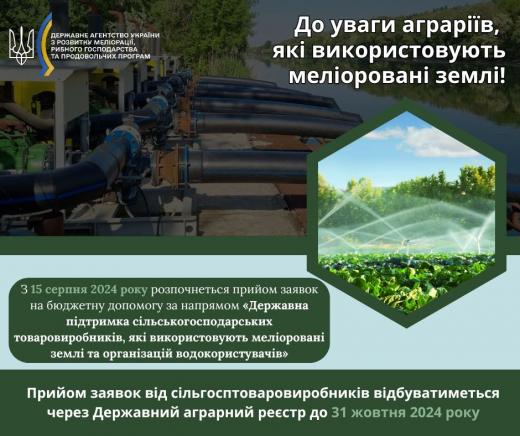 ДЕРЖАВНЕ АГЕНТСТВО УКРАЇНИ З РОЗВИТКУ МЕЛІОРАЦІЇ, РИБНОГО ГОСПОДАРСТВА ТА ПРОДОВОЛЬЧИХ ПРОГРАМ

До уваги аграріїв, які використовують меліоровані землі!

З 15 серпня 2024 року розпочнеться прийом заявок на бюджетну допомогу за напрямом «Державна підтримка сільськогосподарських товаровиробників, які використовують меліоровані землі та організацій водокористувачів»

Прийом заявок від сільгосптоваровиробників відбуватиметься через Державний аграрний реєстр до 31 жовтня 2024 року